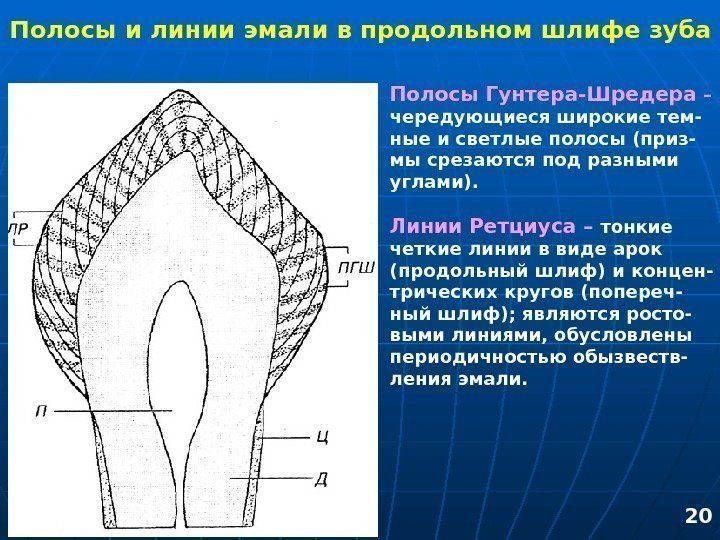 Полосы и линии эмали в продольном шлифе зуба

ЛР

ПГШ

П

Ц

Д

Полосы Гунтера-Шредера – чередующиеся широкие темные и светлые полосы (призмы срезаются под разными углами).

Линии Ретциуса – тонкие четкие линии в виде арок (продольный шлиф) и концентрических кругов (поперечный шлиф); являются ростовыми линиями, обусловлены периодичностью обызвествления эмали.

20